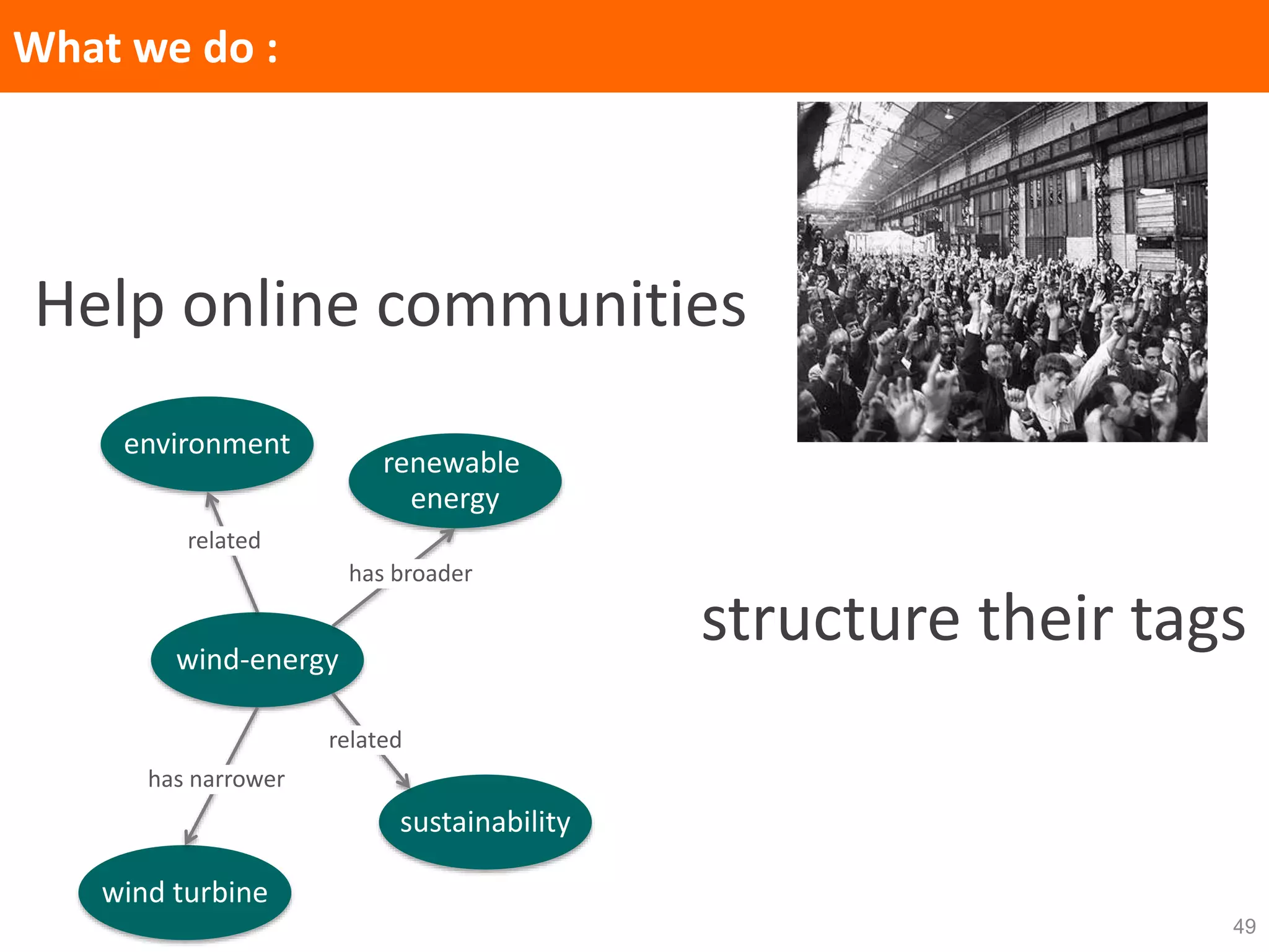 What we do :

Help online communities

environment

renewable energy

related

has broader

wind-energy

related

has narrower

sustainability

wind turbine

structure their tags

49